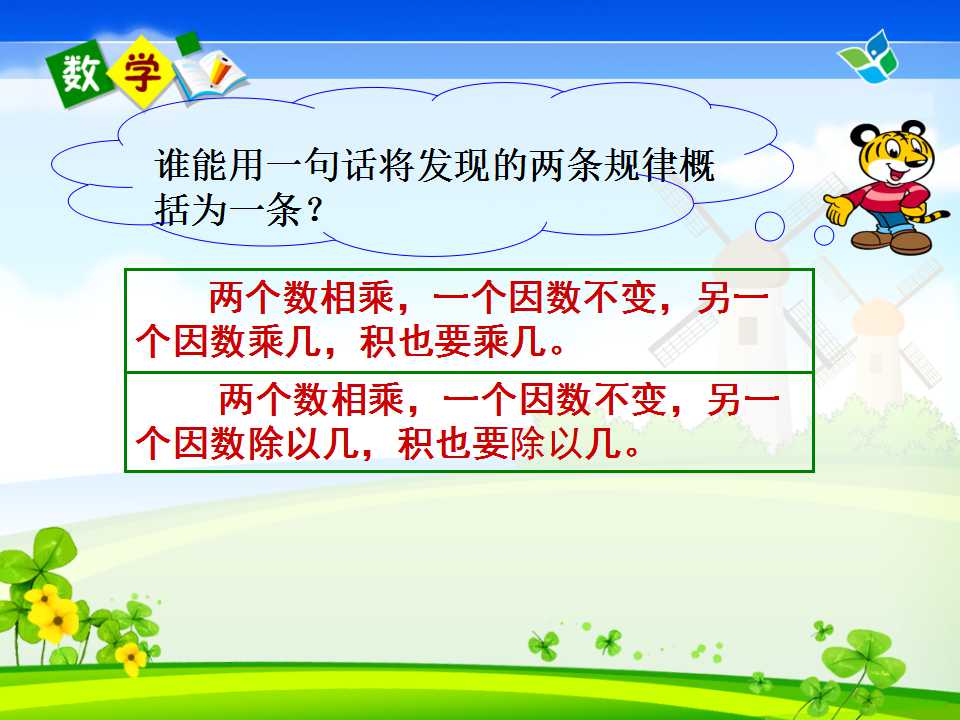 数学

谁能用一句话将发现的两条规律概括为一条？

两个数相乘，一个因数不变，另一个因数乘几，积也要乘几。

两个数相乘，一个因数不变，另一个因数除以几，积也要除以几。